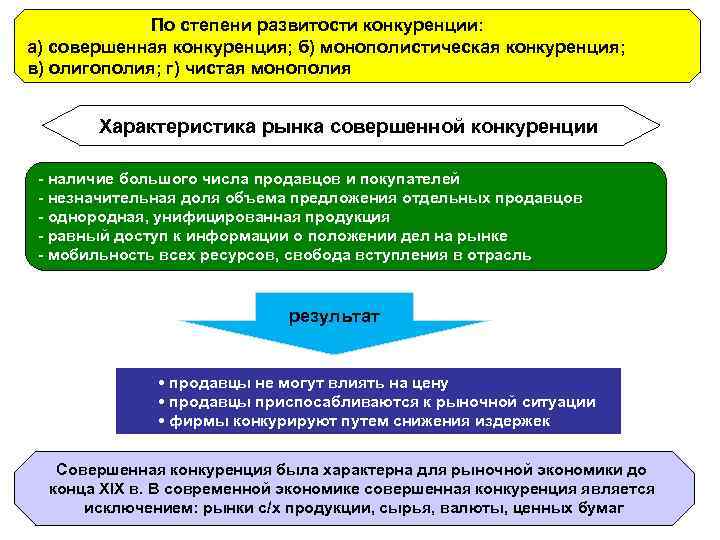 По степени развитости конкуренции:
а) совершенная конкуренция; б) монополистическая конкуренция;
в) олигополия; г) чистая монополия

Характеристика рынка совершенной конкуренции

- наличие большого числа продавцов и покупателей
- незначительная доля объема предложения отдельных продавцов
- однородная, унифицированная продукция
- равный доступ к информации о положении дел на рынке
- мобильность всех ресурсов, свобода вступления в отрасль

результат

• продавцы не могут влиять на цену
• продавцы приспосабливаются к рыночной ситуации
• фирмы конкурируют путем снижения издержек

Совершенная конкуренция была характерна для рыночной экономики до конца XIX в. В современной экономике совершенная конкуренция является исключением: рынки с/х продукции, сырья, валюты, ценных бумаг